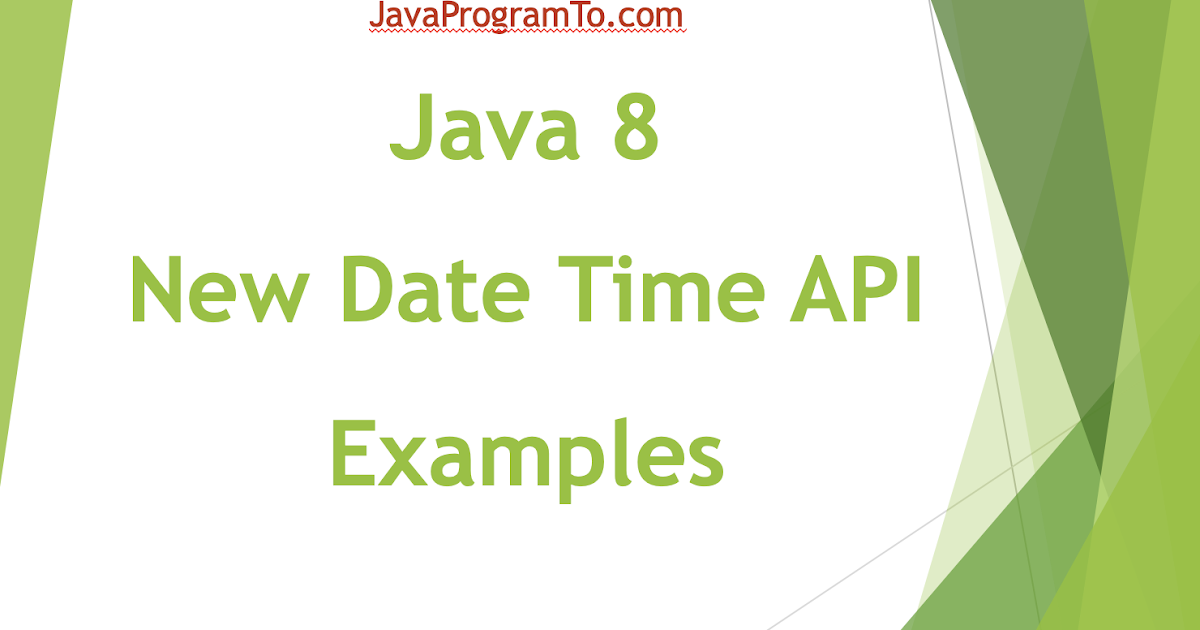 JavaProgramTo.com

Java 8

New Date Time API

Examples